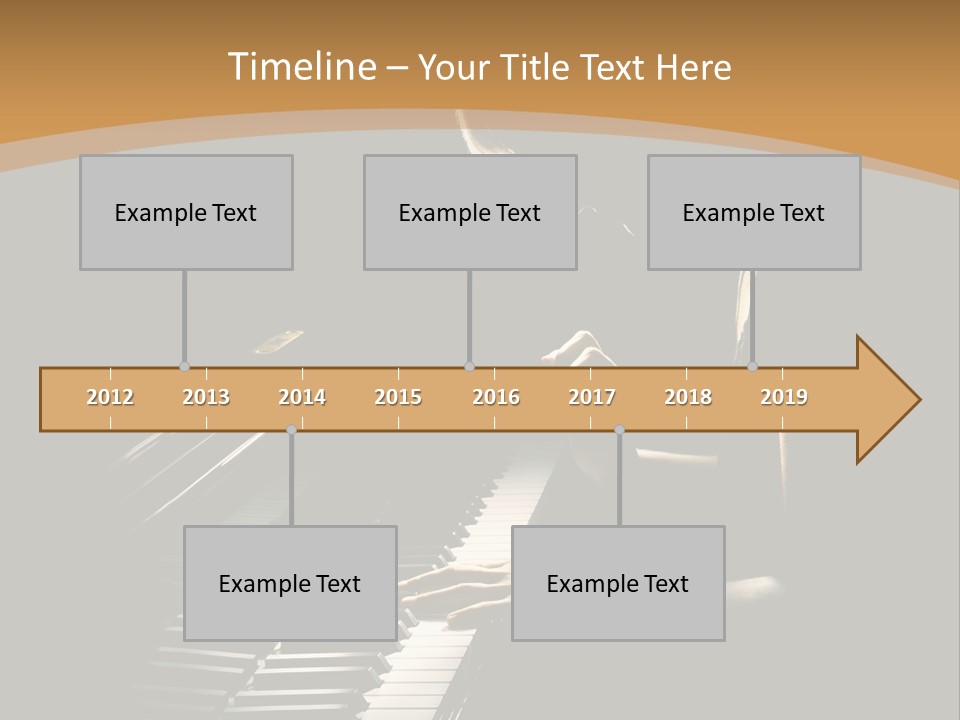 Timeline – Your Title Text Here

Example Text

Example Text

Example Text

2012 2013 2014 2015 2016 2017 2018 2019

Example Text

Example Text